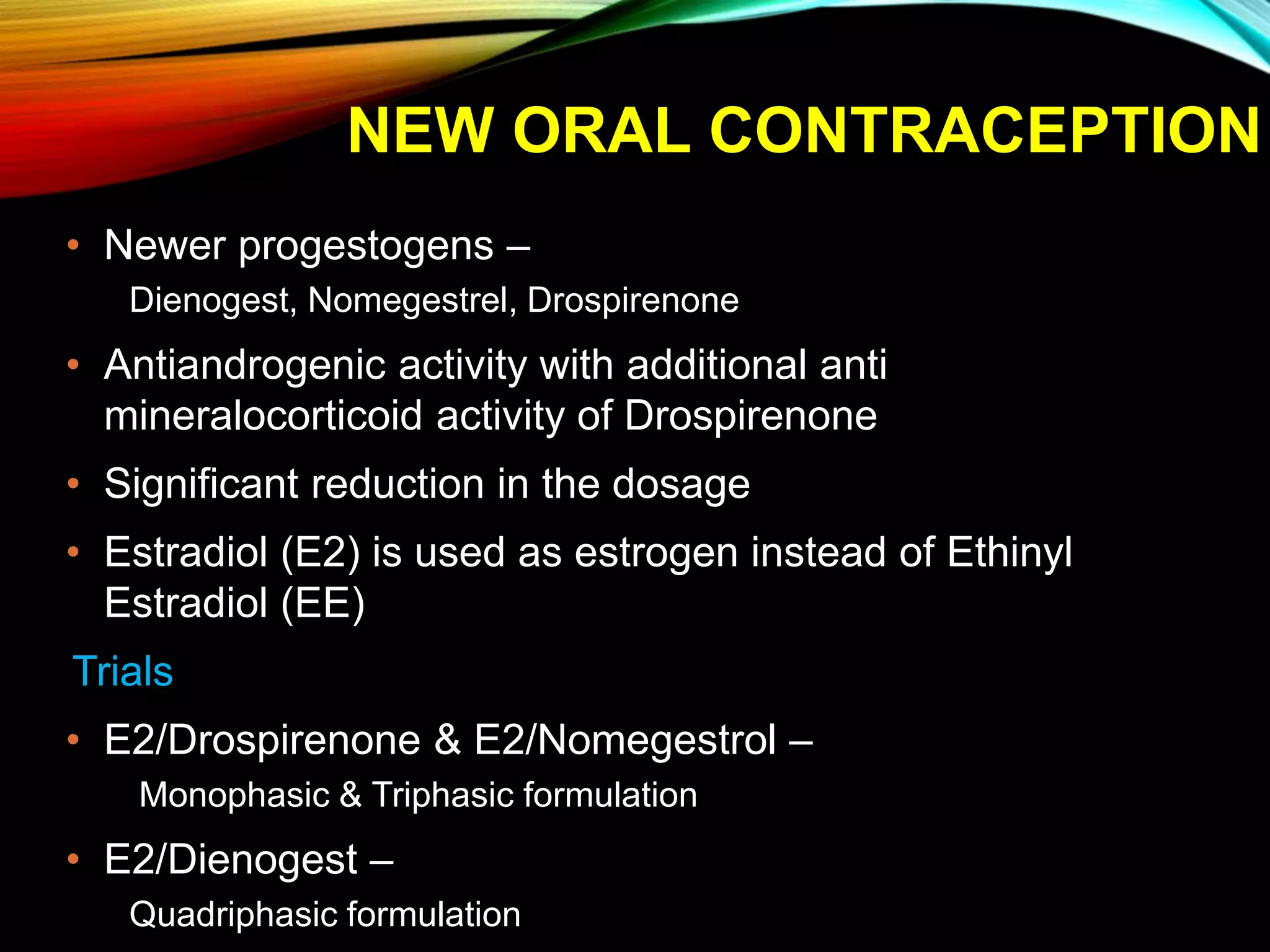 NEW ORAL CONTRACEPTION

• Newer progestogens –
Dienogest, Nomegestrel, Drospirenone

• Antiandrogenic activity with additional anti mineralocorticoid activity of Drospirenone

• Significant reduction in the dosage

• Estradiol (E2) is used as estrogen instead of Ethinyl Estradiol (EE)

Trials

• E2/Drospirenone & E2/Nomegestrol –
Monophasic & Triphasic formulation

• E2/Dienogest –
Quadriphasic formulation